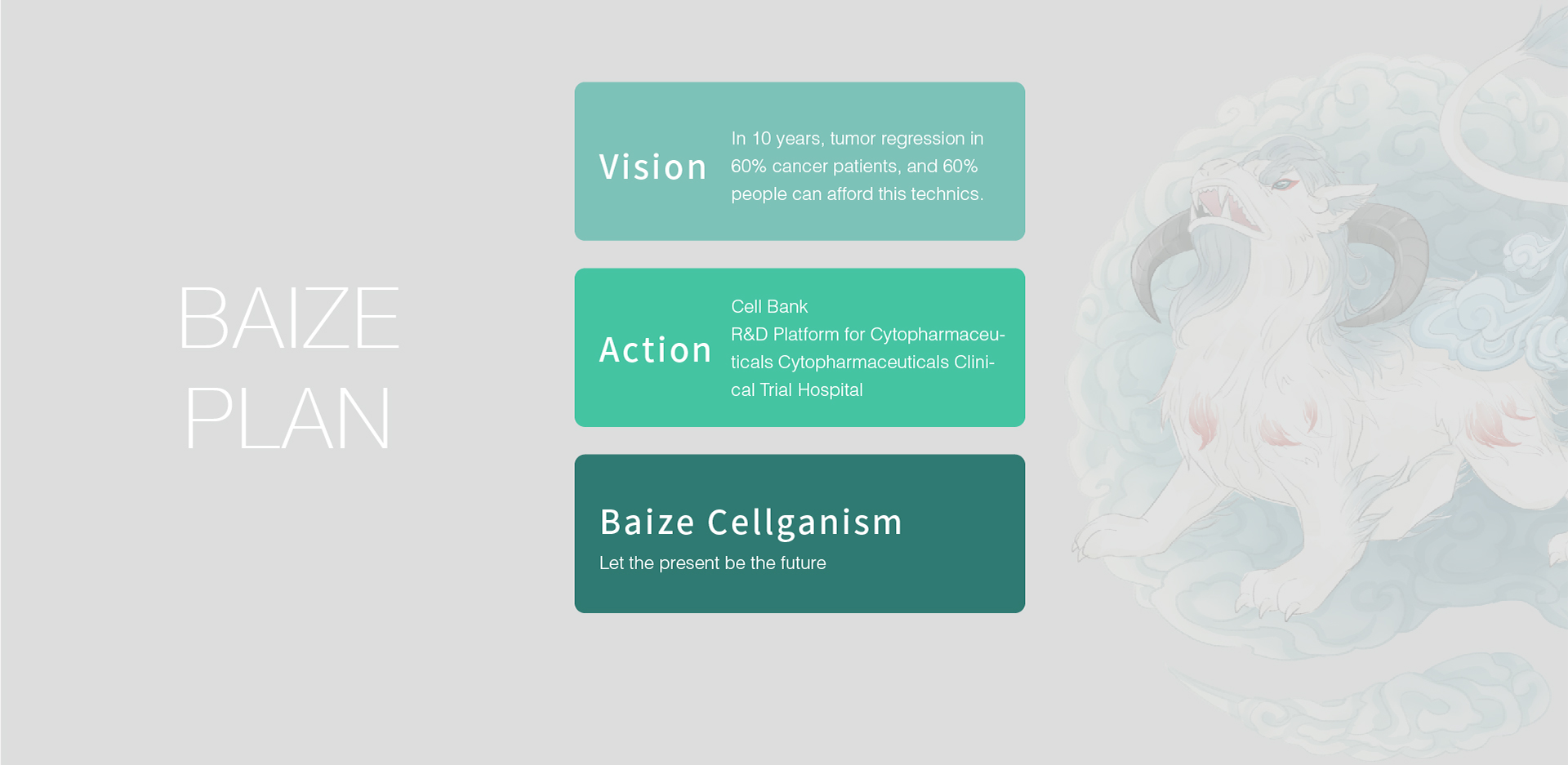 BAIZE PLAN

Vision

In 10 years, tumor regression in 60% cancer patients, and 60% people can afford this technics.

Action

Cell Bank
R&D Platform for Cytopharmaceuticals Cytopharmaceuticals Clinical Trial Hospital

Baize Cellganism

Let the present be the future